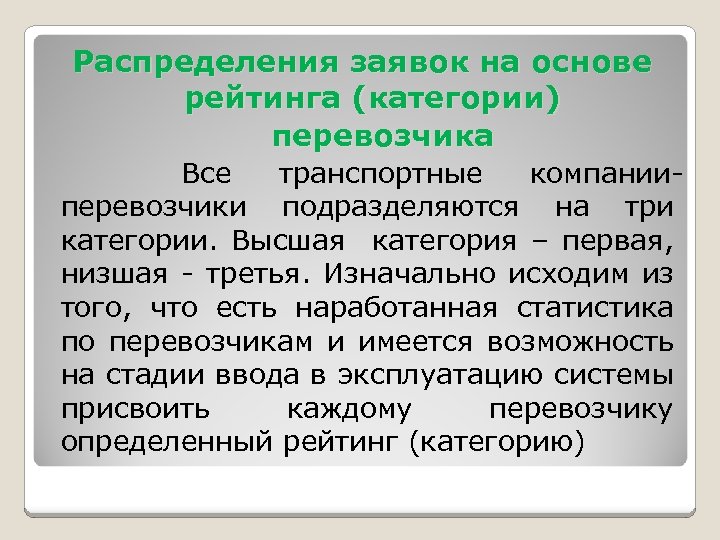 Распределения заявок на основе рейтинга (категории) перевозчика

Все транспортные компании-перевозчики подразделяются на три категории. Высшая категория – первая, низшая - третья. Изначально исходим из того, что есть наработанная статистика по перевозчикам и имеется возможность на стадии ввода в эксплуатацию системы присвоить каждому перевозчику определенный рейтинг (категорию)